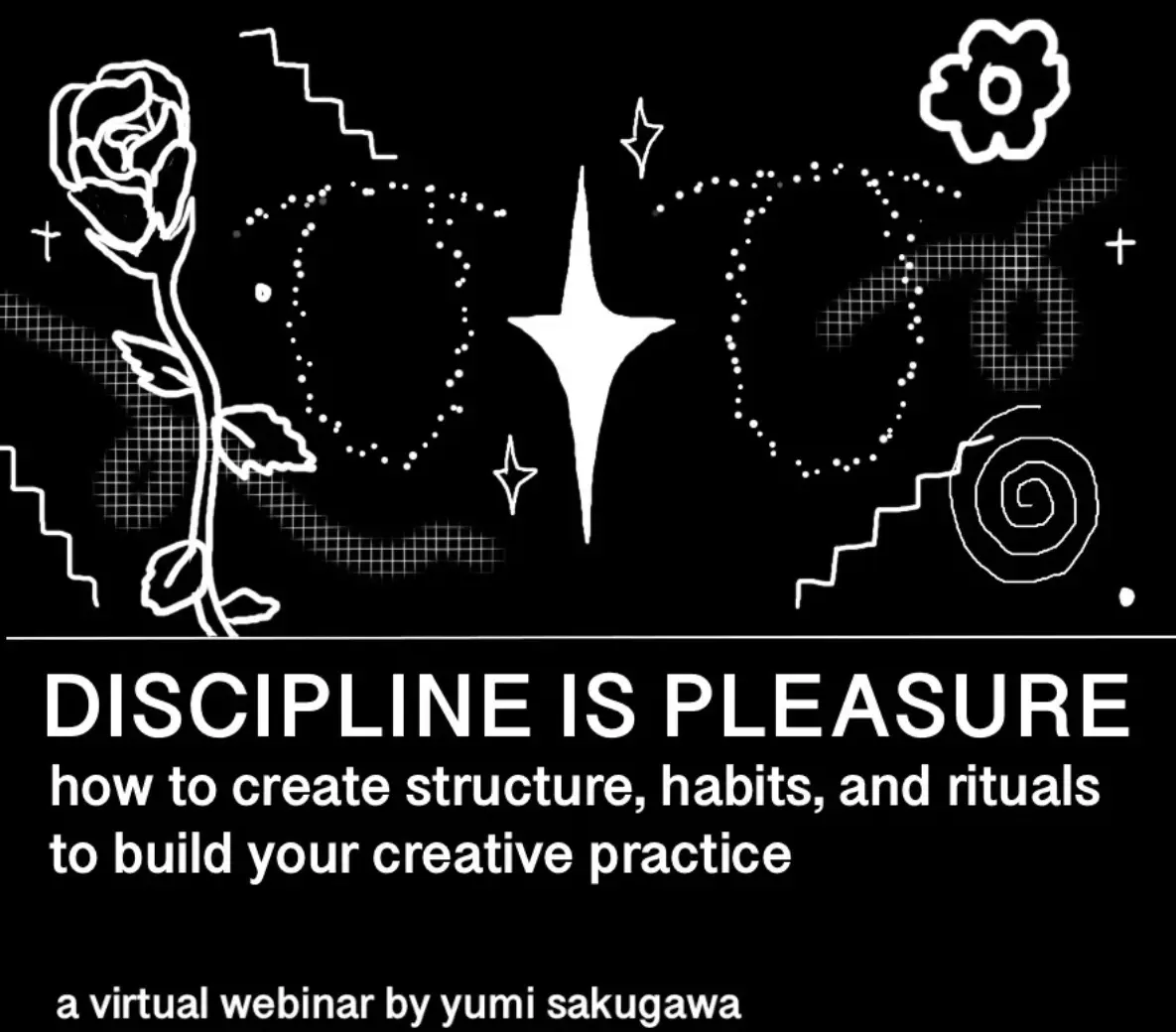 DISCIPLINE IS PLEASURE
how to create structure, habits, and rituals to build your creative practice

a virtual webinar by yumi sakugawa